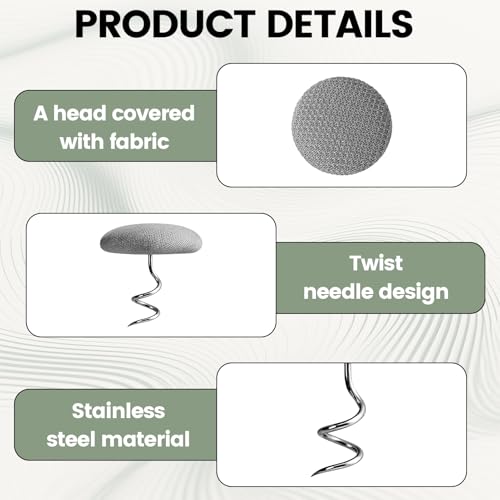 PRODUCT DETAILS

A head covered with fabric

Twist needle design

Stainless steel material